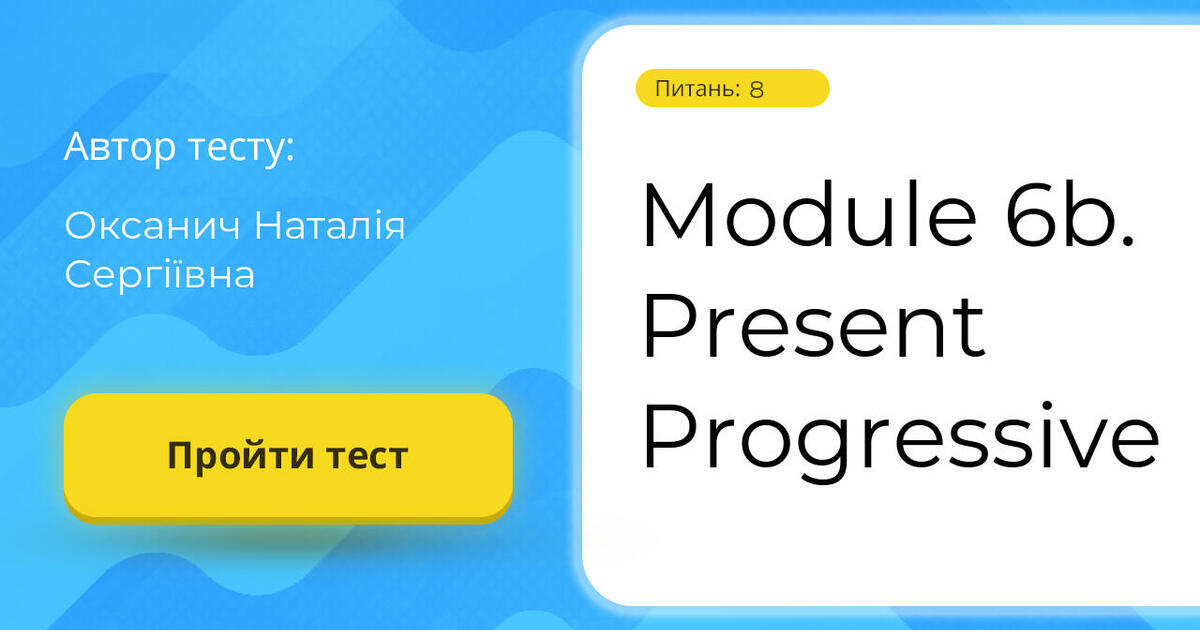 Автор тесту:

Оксанич Наталія Сергіївна

Пройти тест

Питань: 8

Module 6b. Present Progressive